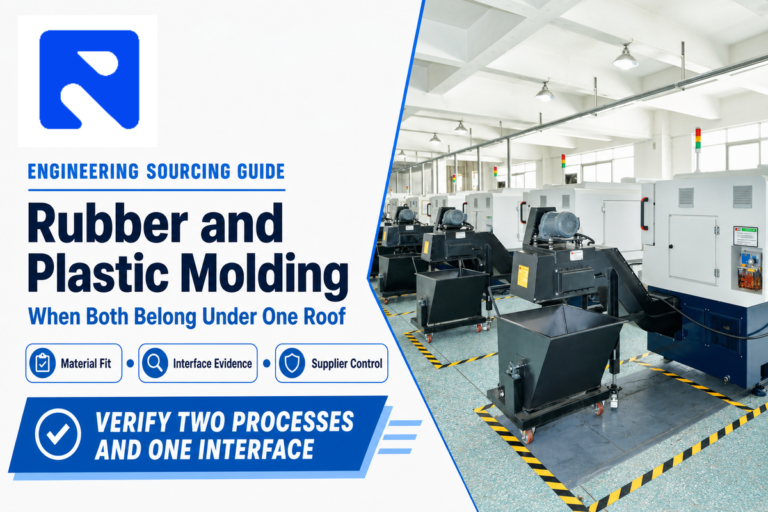 ENGINEERING SOURCING GUIDE

Rubber and Plastic Molding

When Both Belong Under One Roof

Material Fit • Interface Evidence • Supplier Control

VERIFY TWO PROCESSES AND ONE INTERFACE